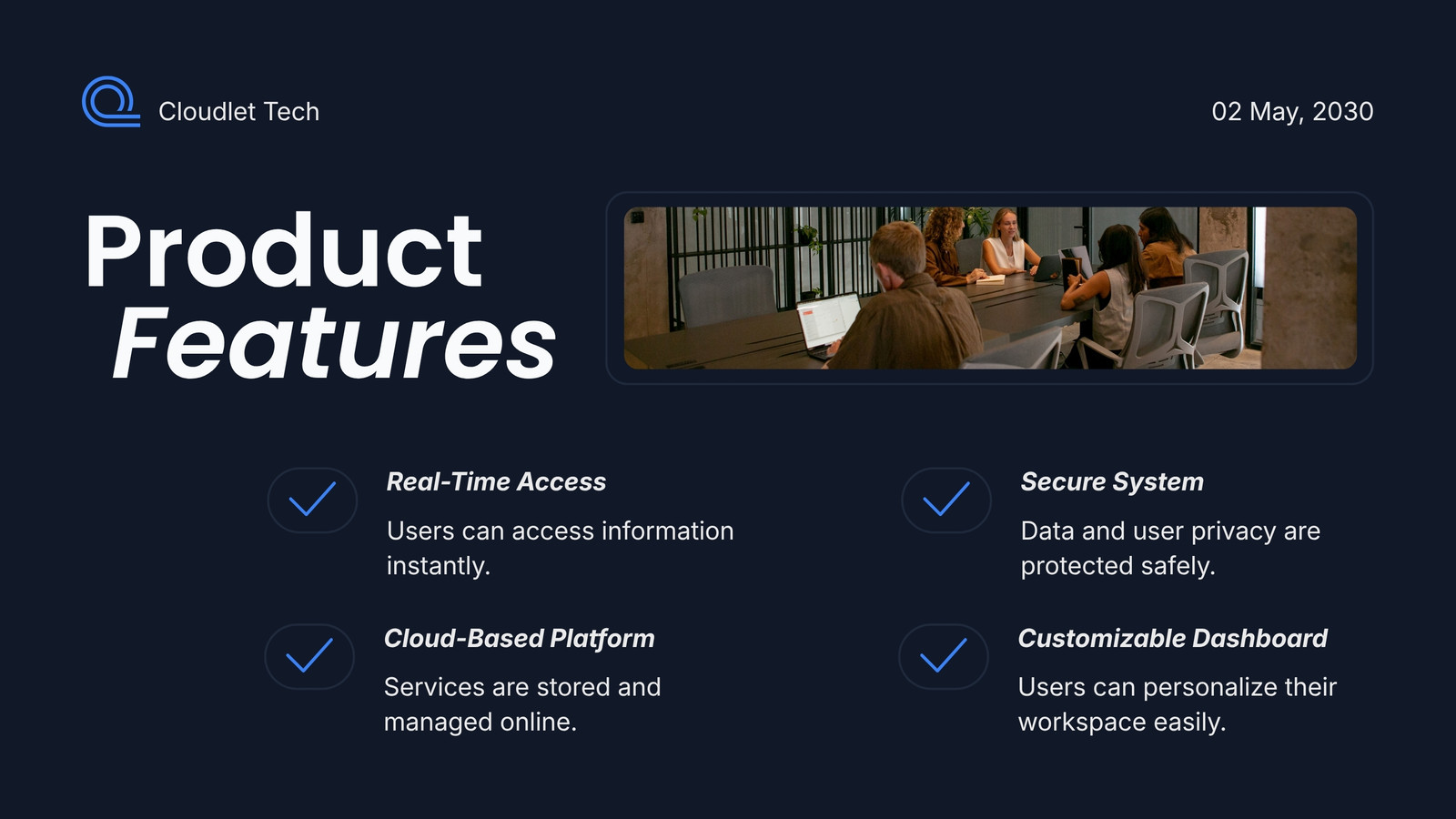 Cloudlet Tech

02 May, 2030

Product
Features

Real-Time Access

Users can access information instantly.

Cloud-Based Platform

Services are stored and managed online.

Secure System

Data and user privacy are protected safely.

Customizable Dashboard

Users can personalize their workspace easily.